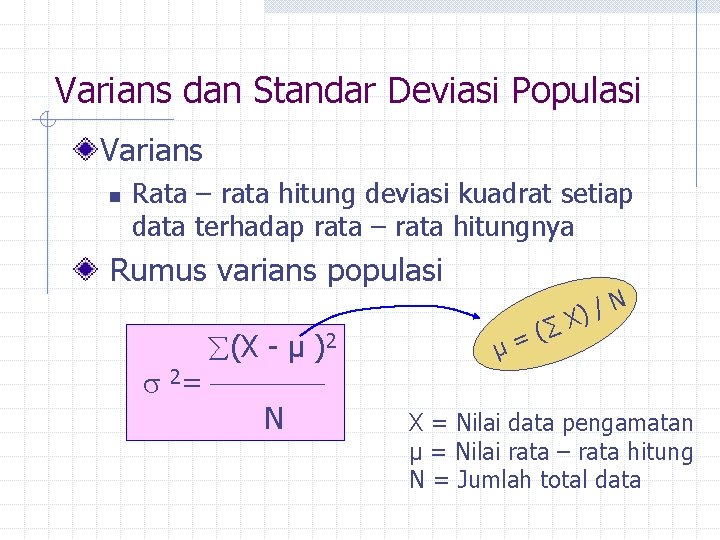 Varians dan Standar Deviasi Populasi

Varians

Rata – rata hitung deviasi kuadrat setiap data terhadap rata – rata hitungnya

Rumus varians populasi

$\sigma^2 = \frac{\sum(X - \mu)^2}{N}$

$\mu = (\sum X) / N$

X = Nilai data pengamatan
μ = Nilai rata – rata hitung
N = Jumlah total data